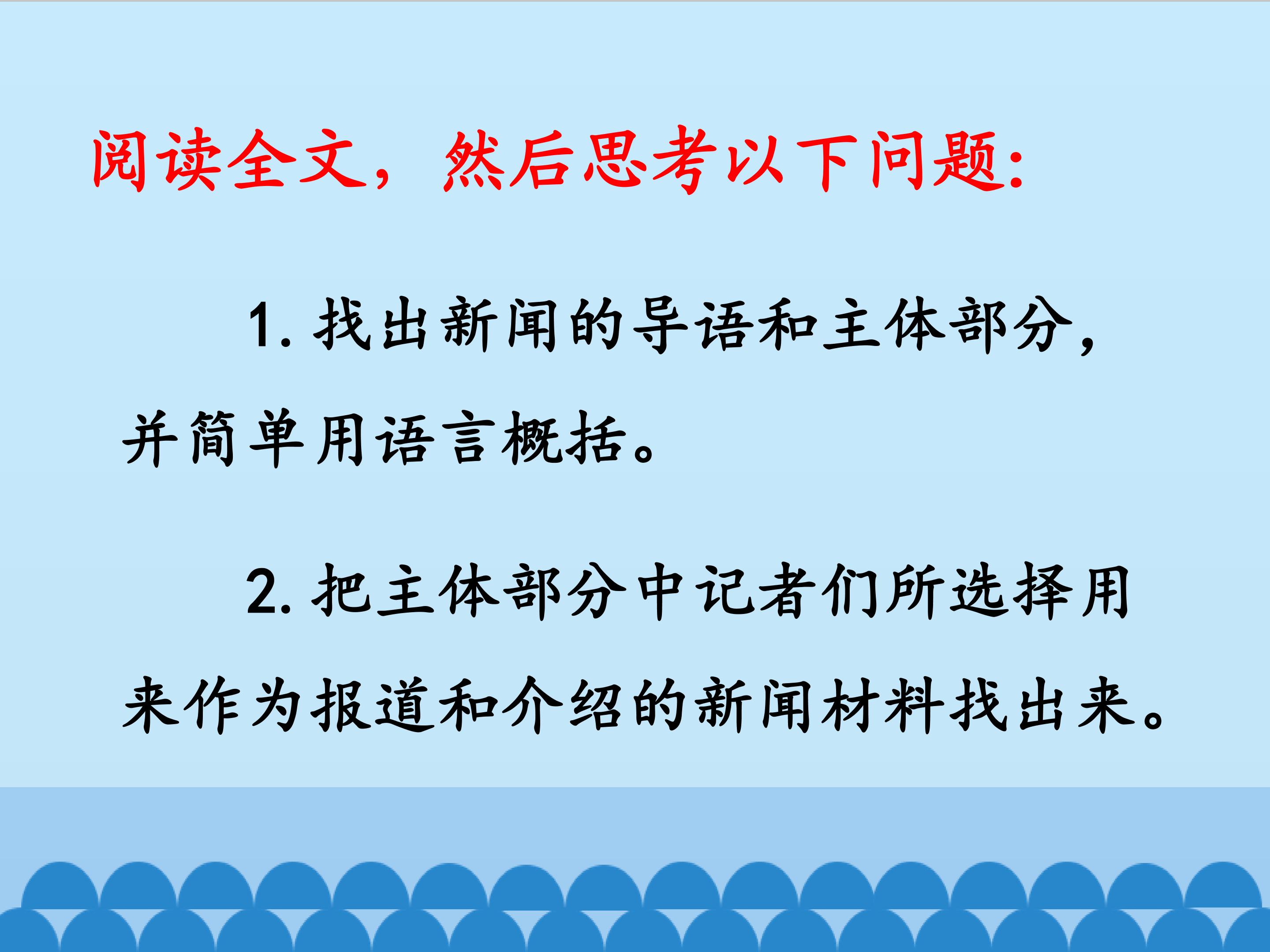 阅读全文，然后思考以下问题：

1. 找出新闻的导语和主体部分，并简单用语言概括。

2. 把主体部分中记者们所选择用来作为报道和介绍的新闻材料找出来。